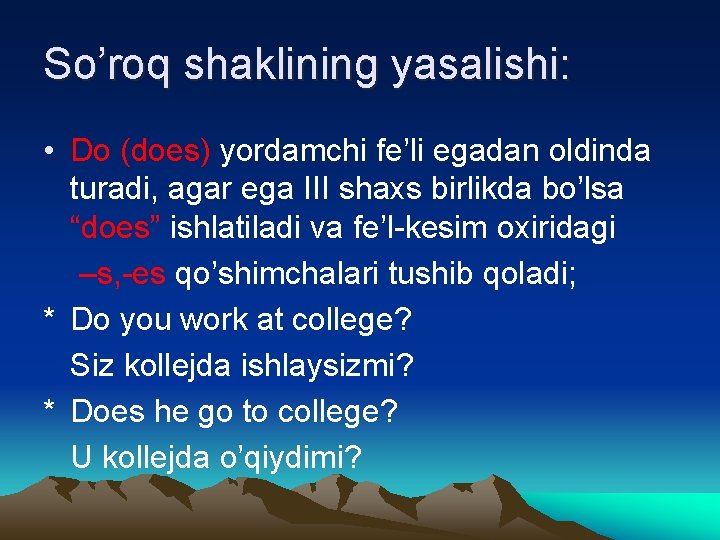 So’roq shaklining yasalishi:

• Do (does) yordamchi fe’li egadan oldinda turadi, agar ega III shaxs birlikda bo’lsa “does” ishlatiladi va fe’l-kesim oxiridagi –s,-es qo’shimchalari tushib qoladi;

* Do you work at college?
Siz kollejda ishlaysizmi?

* Does he go to college?
U kollejda o’qiydimi?